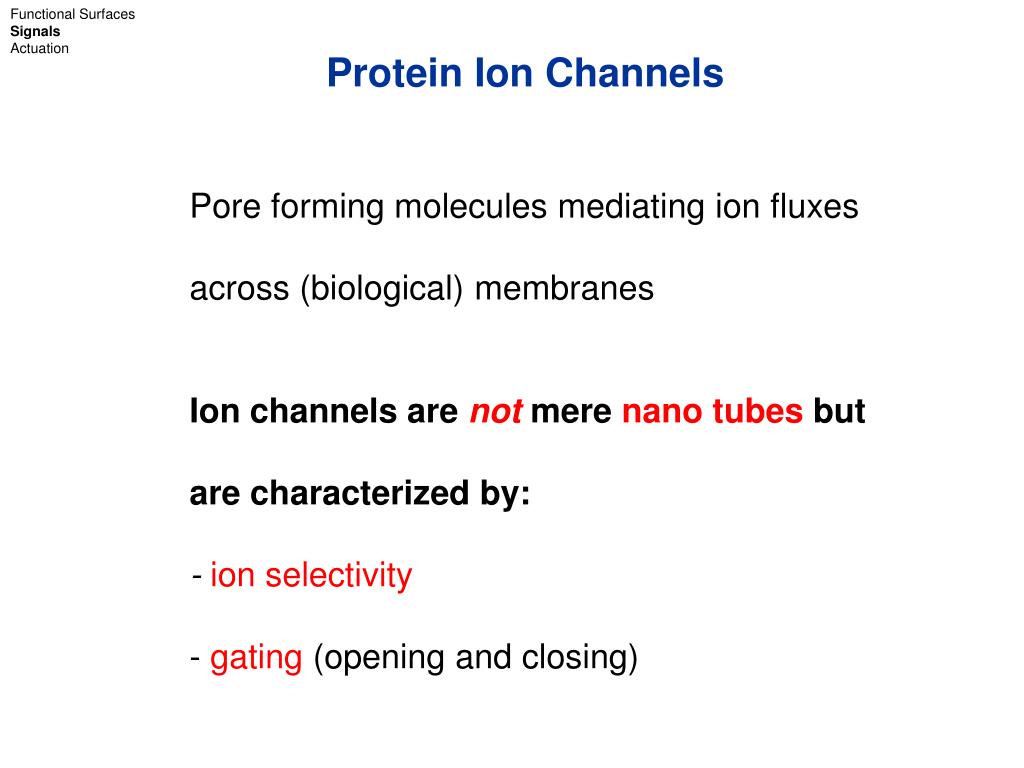 Functional Surfaces
Signals
Actuation

Protein Ion Channels

Pore forming molecules mediating ion fluxes across (biological) membranes

Ion channels are not mere nano tubes but are characterized by:

- ion selectivity

- gating (opening and closing)